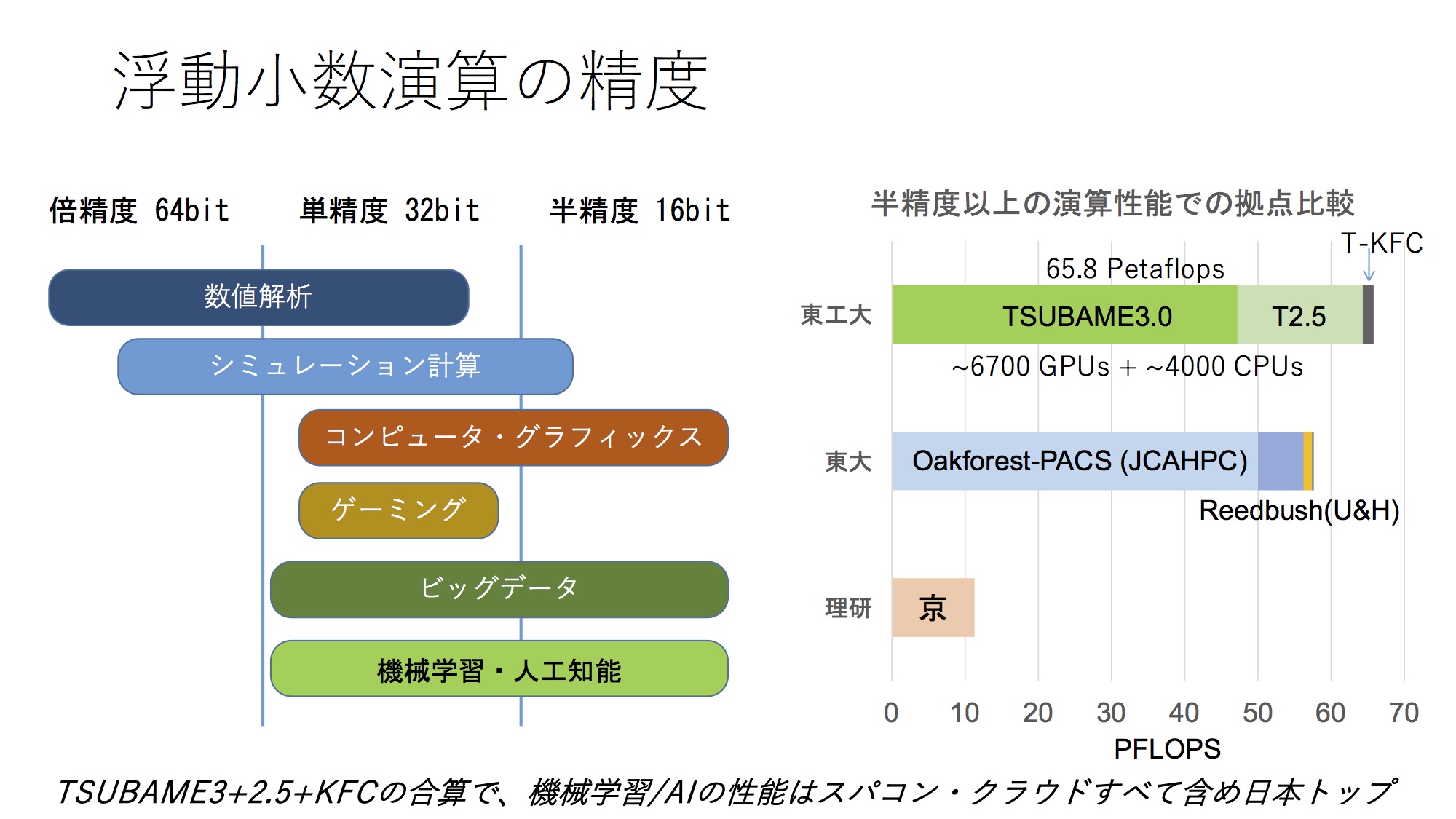 浮動小数演算の精度

倍精度 64bit 単精度 32bit 半精度 16bit

数値解析

シミュレーション計算

コンピュータ・グラフィックス

ゲーミング

ビッグデータ

機械学習・人工知能

半精度以上の演算性能での拠点比較

T-KFC

65.8 Petaflops

東工大

TSUBAME3.0

T2.5

~6700 GPUs + ~4000 CPUs

東大

Oakforest-PACS (JCAHPC)

Reedbush(U&H)

理研

京

0 10 20 30 40 50 60 70

PFLOPS

TSUBAME3+2.5+KFCの合算で、機械学習/AIの性能はスパコン・クラウドすべて含め日本トップ